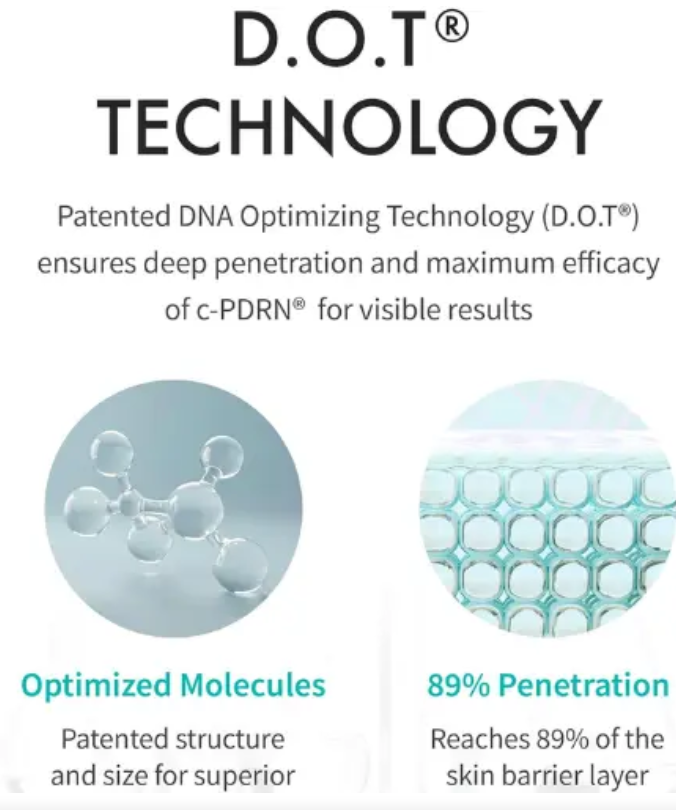 D.O.T®
TECHNOLOGY

Patented DNA Optimizing Technology (D.O.T®) ensures deep penetration and maximum efficacy of c-PDRN® for visible results

Optimized Molecules

Patented structure and size for superior

89% Penetration

Reaches 89% of the skin barrier layer